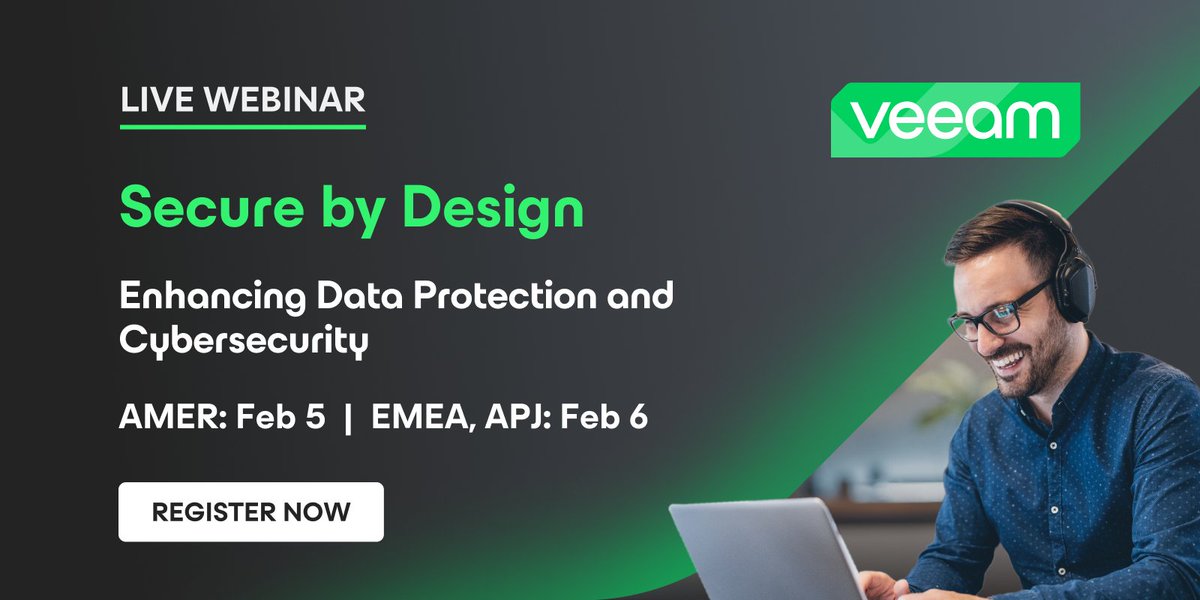 LIVE WEBINAR

veeam

Secure by Design

Enhancing Data Protection and Cybersecurity

AMER: Feb 5 | EMEA, APJ: Feb 6

REGISTER NOW